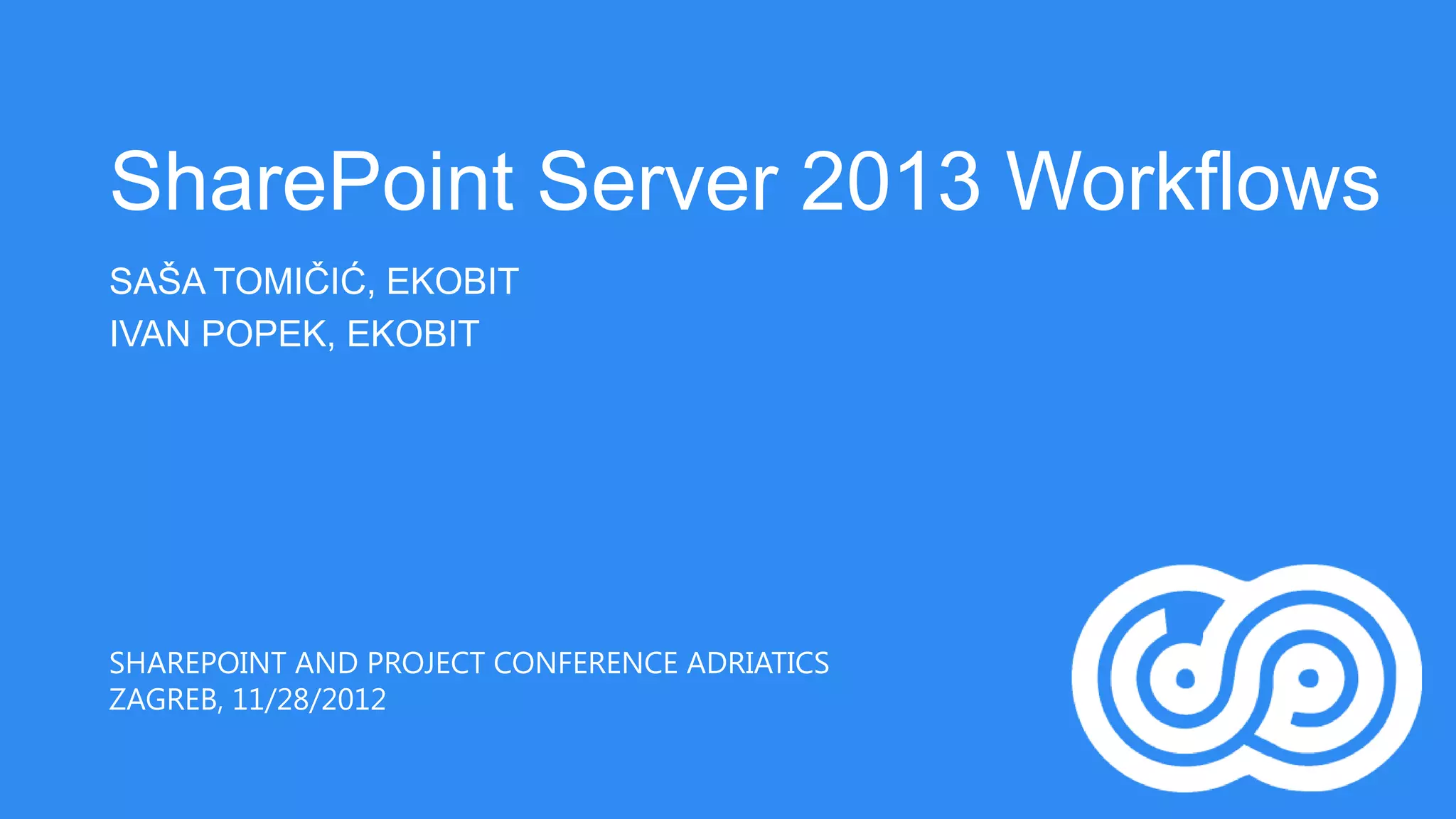 SharePoint Server 2013 Workflows

SAŠA TOMIČIĆ, EKOBIT
IVAN POPEK, EKOBIT

SHAREPOINT AND PROJECT CONFERENCE ADRIATICS
ZAGREB, 11/28/2012